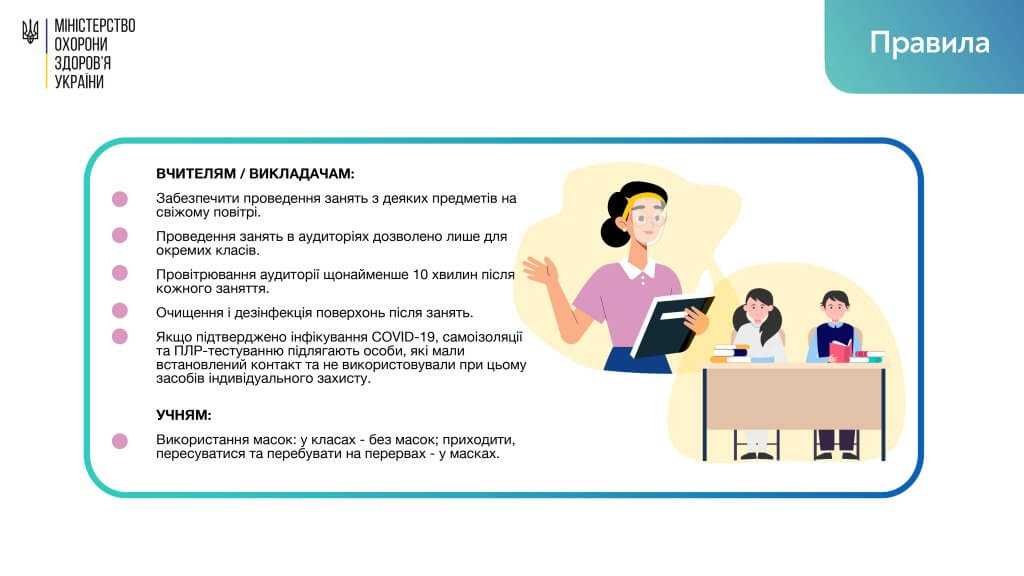 МІНІСТЕРСТВО
ОХОРОНИ
ЗДОРОВ'Я
УКРАЇНИ

Правила

ВЧИТЕЛЯМ / ВИКЛАДАЧАМ:

Забезпечити проведення занять з деяких предметів на свіжому повітрі.

Проведення занять в аудиторіях дозволено лише для окремих класів.

Провітрювання аудиторії щонайменше 10 хвилин після кожного заняття.

Очищення і дезінфекція поверхонь після занять.

Якщо підтверджено інфікування COVID-19, самоізоляції та ПЛР-тестуванню підлягають особи, які мали встановлений контакт та не використовували при цьому засобів індивідуального захисту.

УЧНЯМ:

Використання масок: у класах - без масок; приходити, пересуватися та перебувати на перервах - у масках.